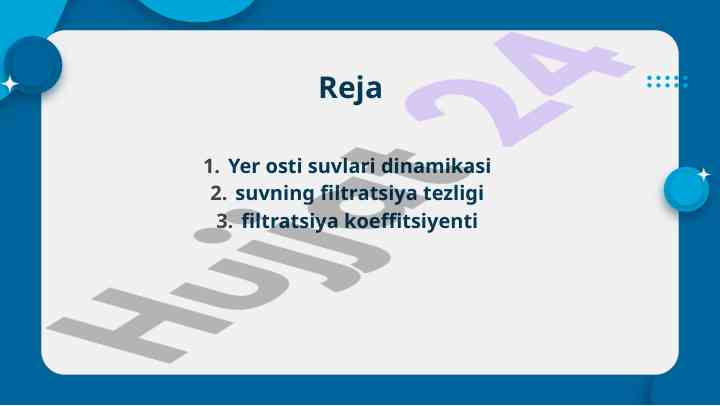 Reja

1. Yer osti suvlari dinamikasi
2. suvning filtratsiya tezligi
3. filtratsiya koeffitsiyenti

Hujjat 24